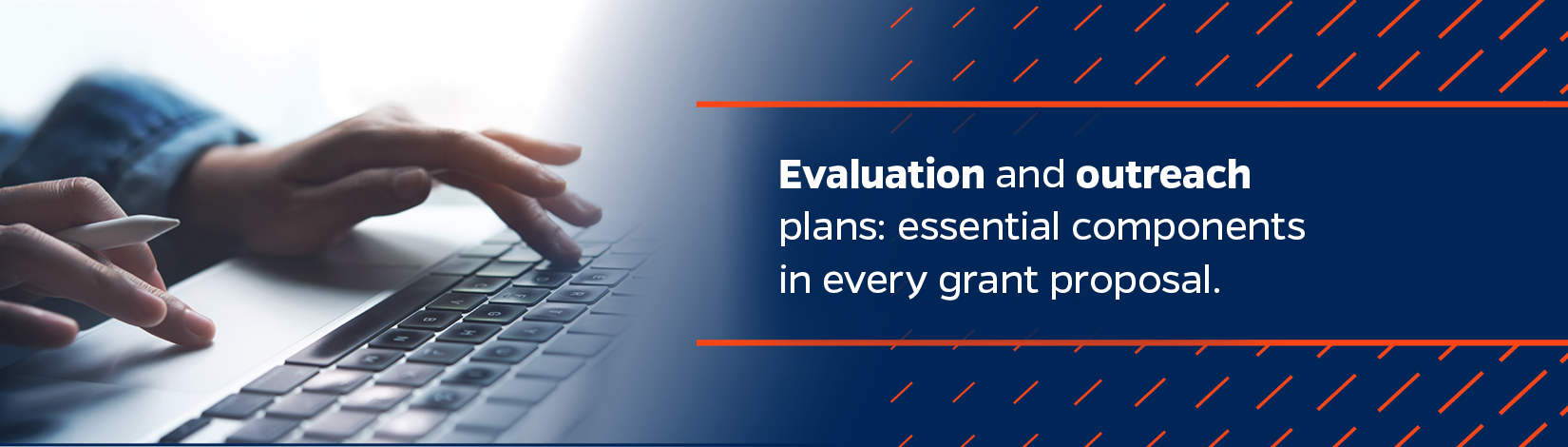 Evaluation and outreach plans: essential components in every grant proposal.